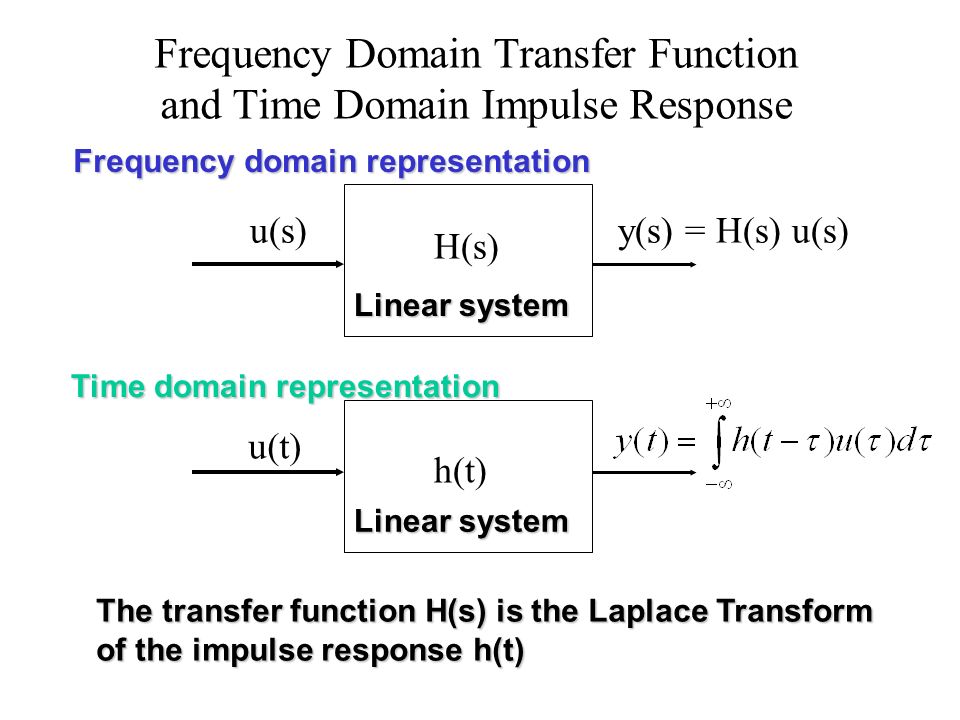 Frequency Domain Transfer Function and Time Domain Impulse Response

Frequency domain representation

u(s)

H(s)

Linear system

y(s) = H(s) u(s)

Time domain representation

u(t)

h(t)

Linear system

$y(t) = \int_{-\infty}^{+\infty} h(t-\tau)u(\tau)d\tau$

The transfer function H(s) is the Laplace Transform of the impulse response h(t)